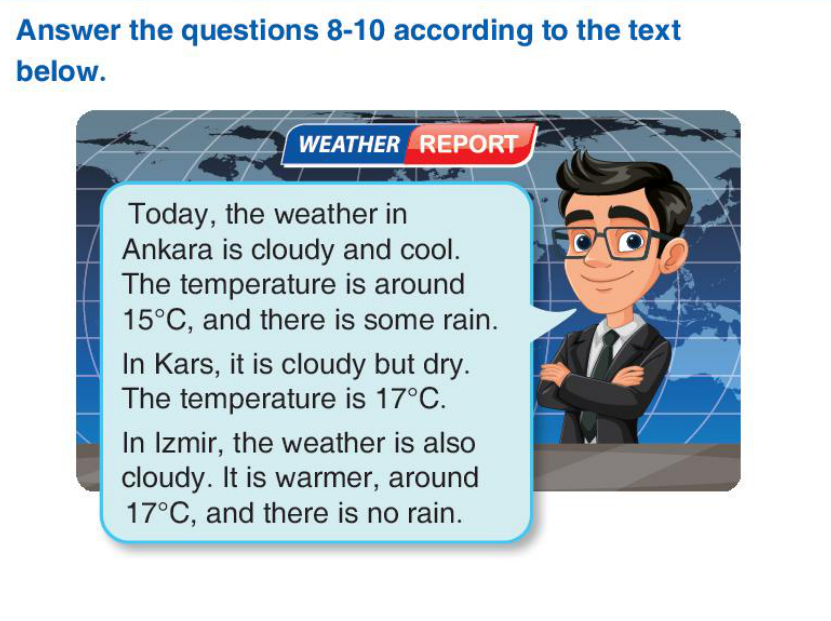 Answer the questions 8-10 according to the text below.

WEATHER REPORT

Today, the weather in Ankara is cloudy and cool. The temperature is around 15°C, and there is some rain.

In Kars, it is cloudy but dry. The temperature is 17°C.

In Izmir, the weather is also cloudy. It is warmer, around 17°C, and there is no rain.